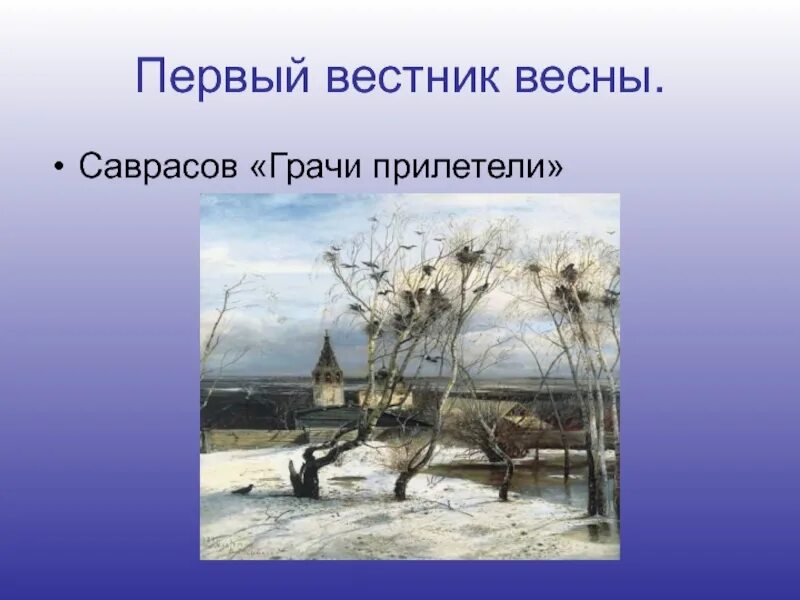 Первый вестник весны.

• Саврасов «Грачи прилетели»